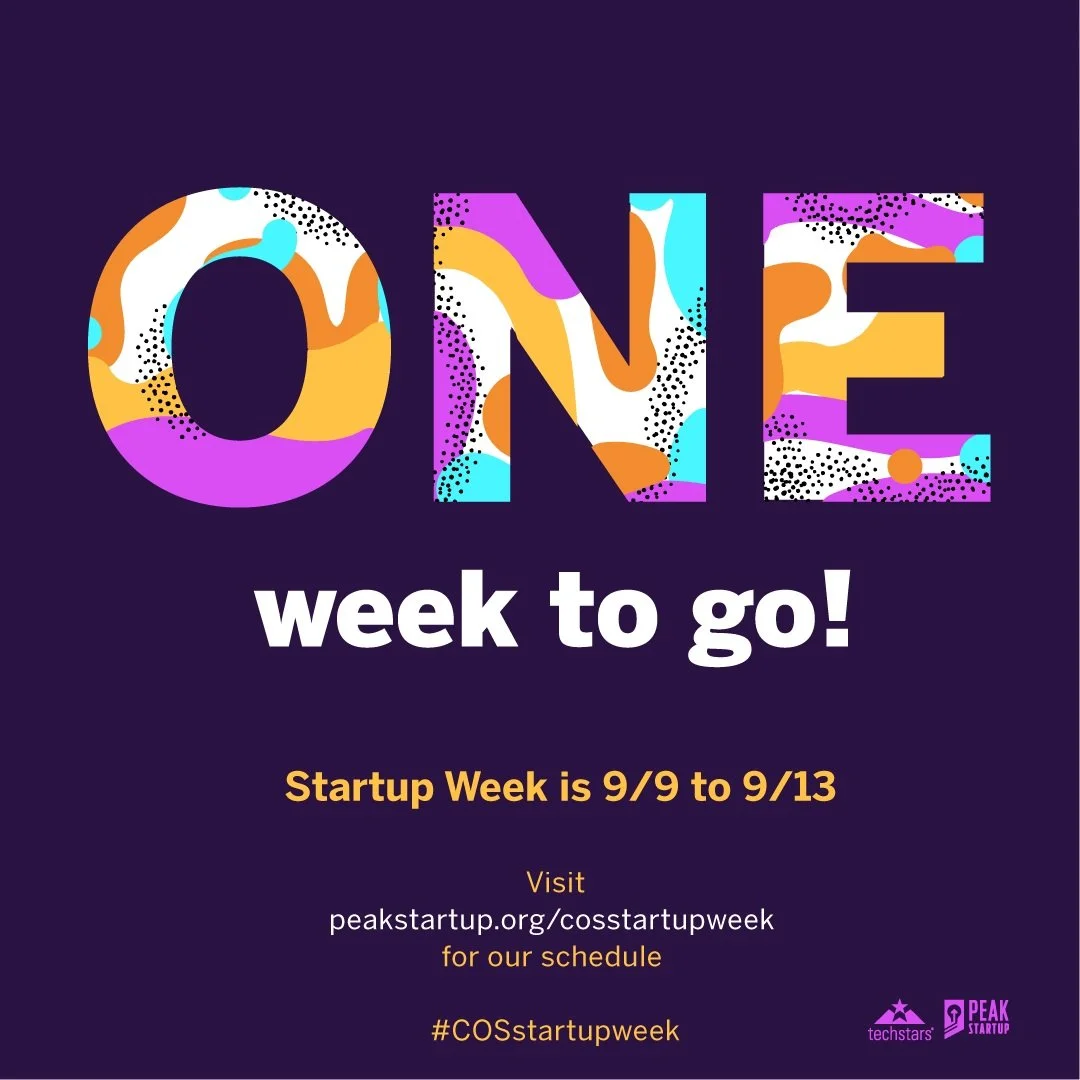 ONE
week to go!

Startup Week is 9/9 to 9/13

Visit
peakstartup.org/cosstartupweek
for our schedule

#COSstartupweek

techstars

PEAK STARTUP